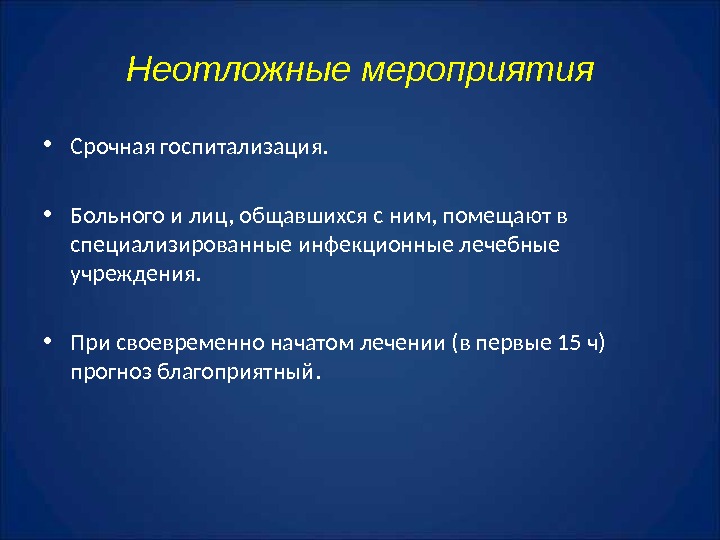 Неотложные мероприятия

• Срочная госпитализация.

• Больного и лиц, общавшихся с ним, помещают в специализированные инфекционные лечебные учреждения.

• При своевременно начатом лечении (в первые 15 ч) прогноз благоприятный.